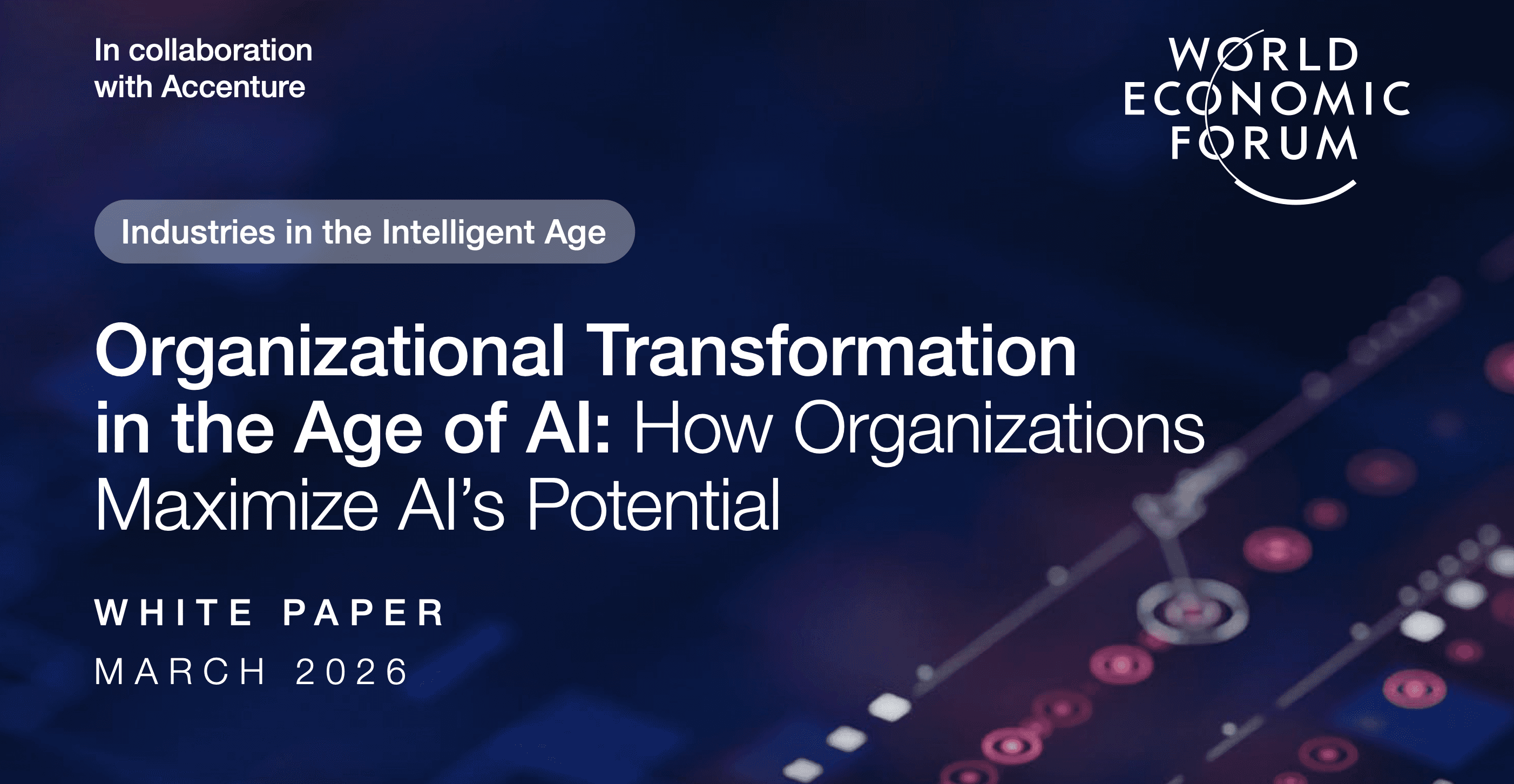 In collaboration with Accenture

WORLD ECONOMIC FORUM

Industries in the Intelligent Age

Organizational Transformation in the Age of AI: How Organizations Maximize AI's Potential

WHITE PAPER

MARCH 2026